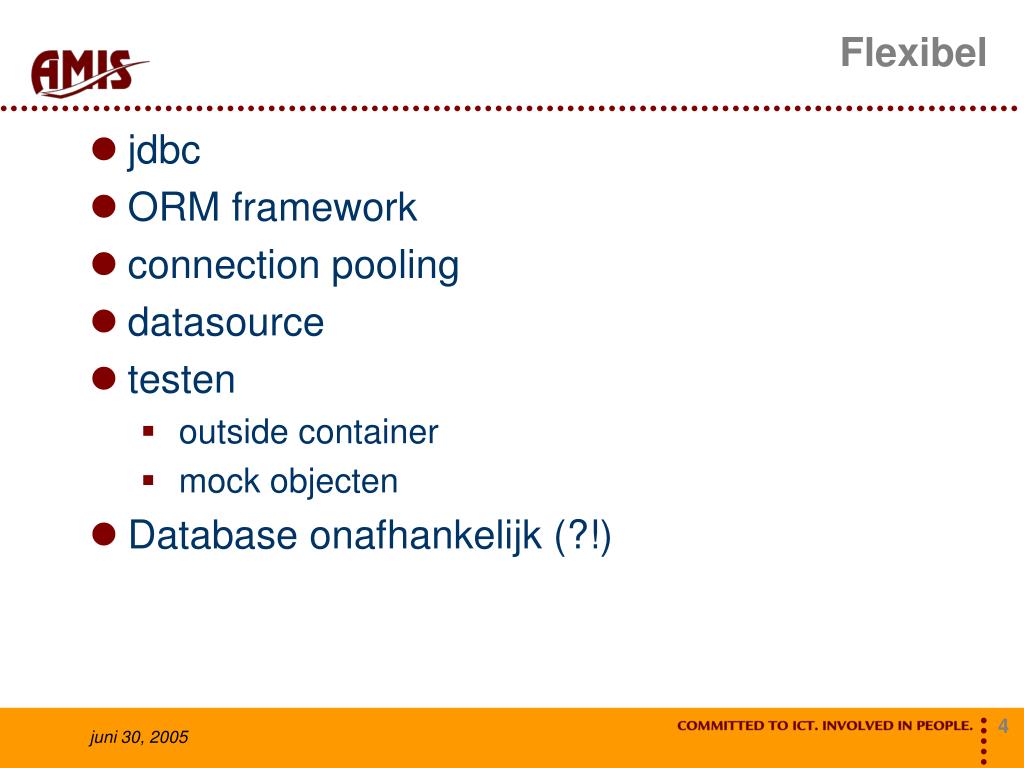 AMIS

Flexibel

- jdbc
- ORM framework
- connection pooling
- datasource
- testen
  - outside container
  - mock objecten
- Database onafhankelijk (?!)

juni 30, 2005

COMMITTED TO ICT. INVOLVED IN PEOPLE.

4